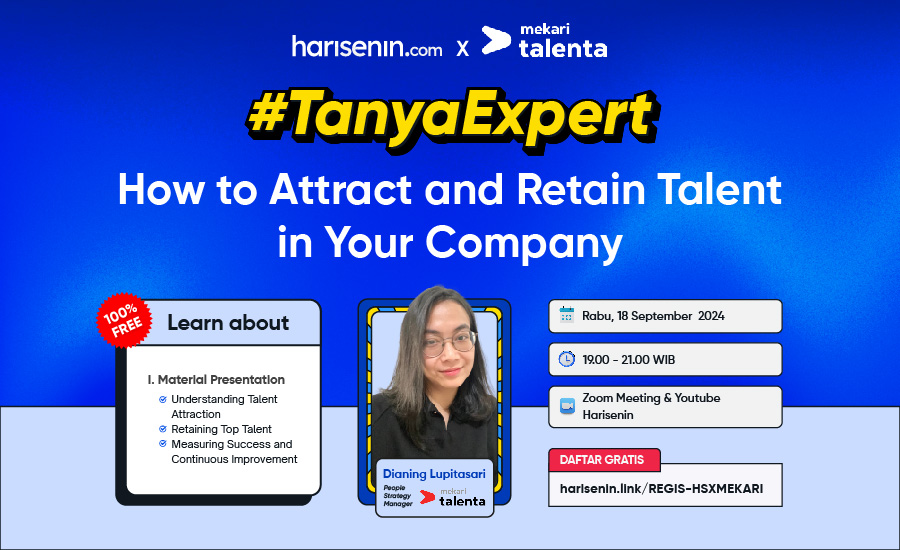 harisenin.com X mekari talenta

#TanyaExpert

How to Attract and Retain Talent in Your Company

100% FREE

Learn about

I. Material Presentation

Understanding Talent Attraction

Retaining Top Talent

Measuring Success and Continuous Improvement

Dianing Lupitasari

People Strategy Manager

mekari talenta

Rabu, 18 September 2024

19.00 - 21.00 WIB

Zoom Meeting & Youtube Harisenin

DAFTAR GRATIS

harisenin.link/REGIS-HSXMEKARI